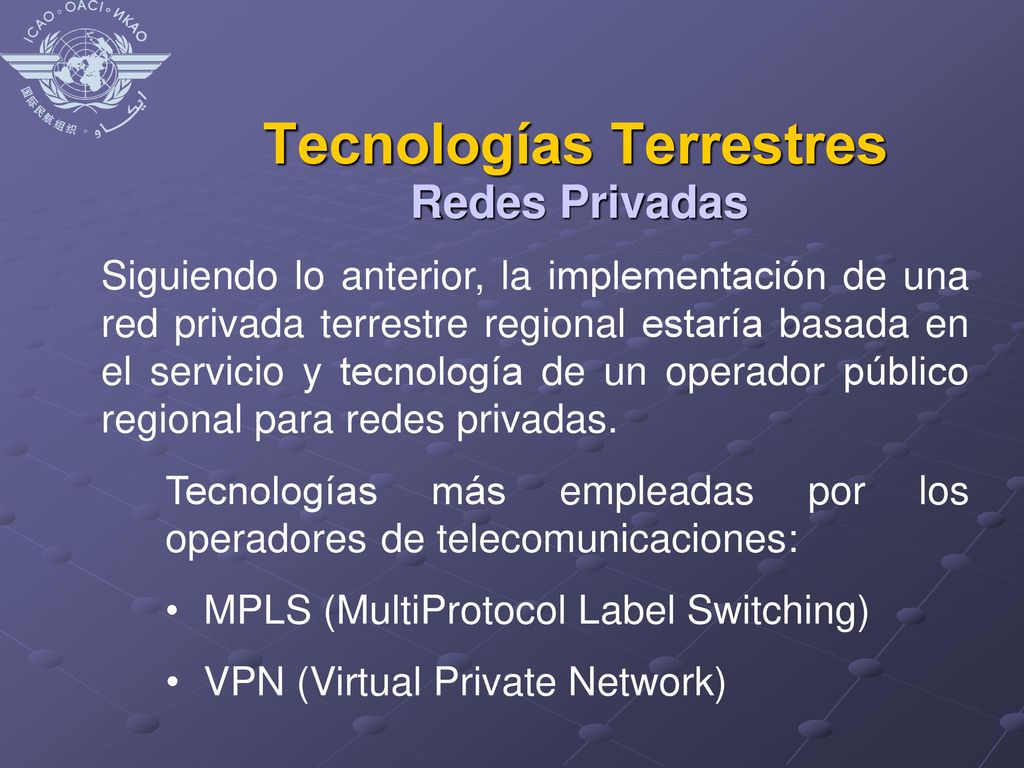 ICAO • OACI • ИКАО
国际民航组织 • إيكاو

Tecnologías Terrestres
Redes Privadas

Siguiendo lo anterior, la implementación de una red privada terrestre regional estaría basada en el servicio y tecnología de un operador público regional para redes privadas.

Tecnologías más empleadas por los operadores de telecomunicaciones:

• MPLS (MultiProtocol Label Switching)

• VPN (Virtual Private Network)